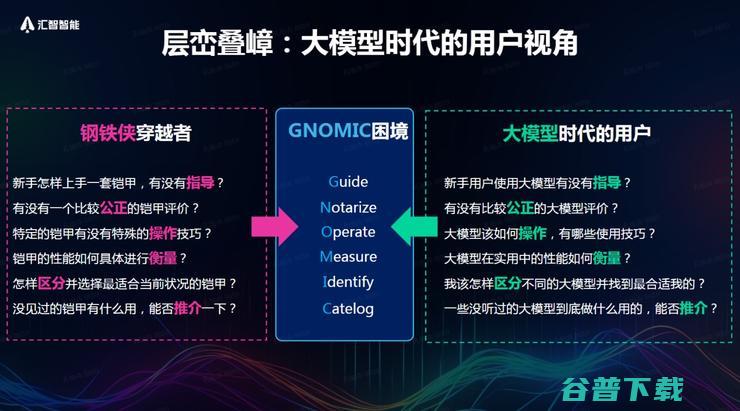 汇智智能

层峦叠嶂：大模型时代的用户视角

钢铁侠穿越者

新手怎样上手一套铠甲，有没有指导？
有没有一个比较公正的铠甲评价？
特定的铠甲有没有特殊的操作技巧？
铠甲的性能如何具体进行衡量？
怎样区分并选择最适合当前状况的铠甲？
没见过的铠甲有什么用，能否推介一下？

GNOMIC困境

Guide
Notarize
Operate
Measure
Identify
Catelog

大模型时代的用户

新手用户使用大模型有没有指导？
有没有比较公正的大模型评价？
大模型该如何操作，有哪些使用技巧？
大模型在实用中的性能如何衡量？
我该怎样区分不同的大模型并找到最合适我的？
一些没听过的大模型到底做什么用的，能否推介？

谷普下载